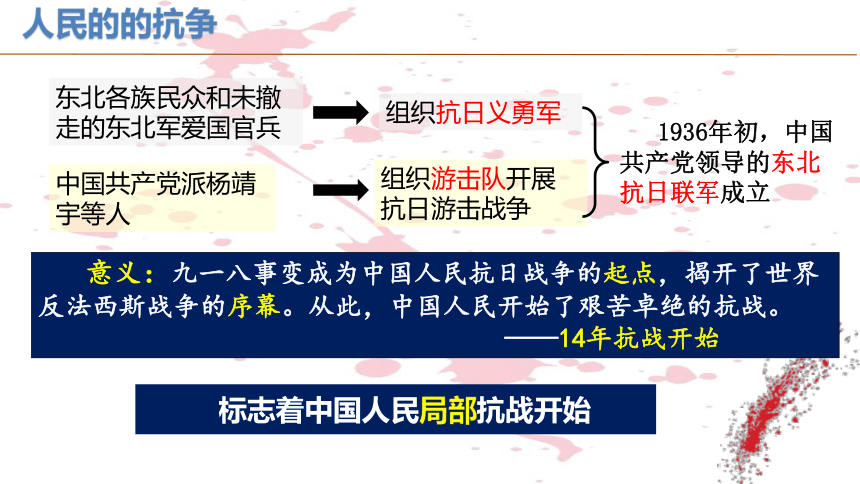 人民的的抗争

东北各族民众和未撤走的东北军爱国官兵

组织抗日义勇军

中国共产党派杨靖宇等人

组织游击队开展抗日游击战争

1936年初，中国共产党领导的东北抗日联军成立

意义：九一八事变成为中国人民抗日战争的起点，揭开了世界反法西斯战争的序幕。从此，中国人民开始了艰苦卓绝的抗战。
——14年抗战开始

标志着中国人民局部抗战开始